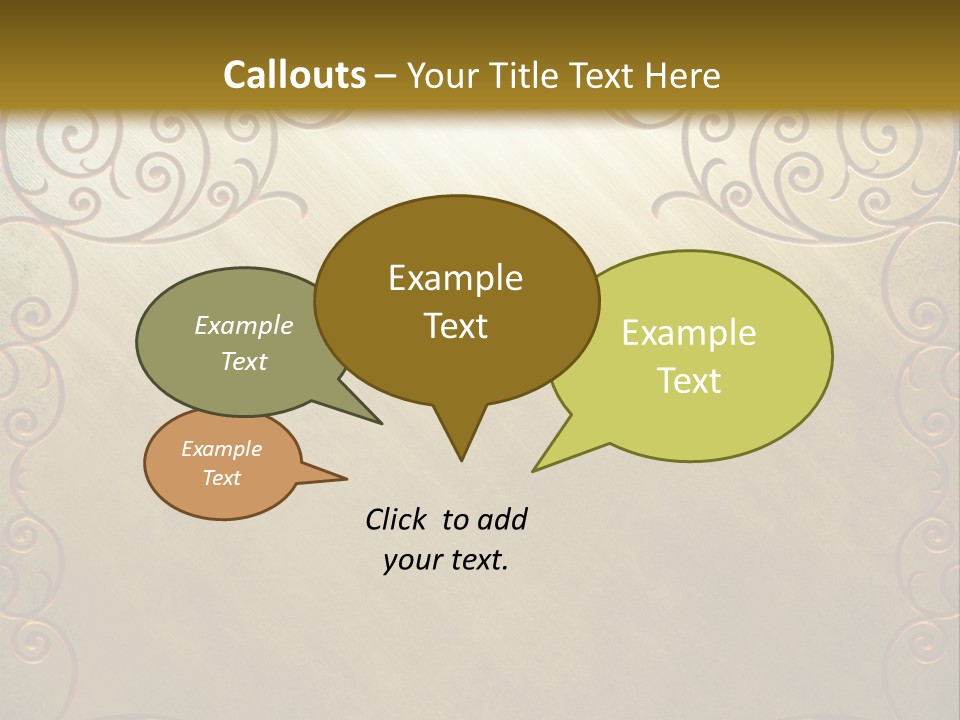 Callouts – Your Title Text Here

Example Text

Example Text

Example Text

Example Text

Click to add your text.